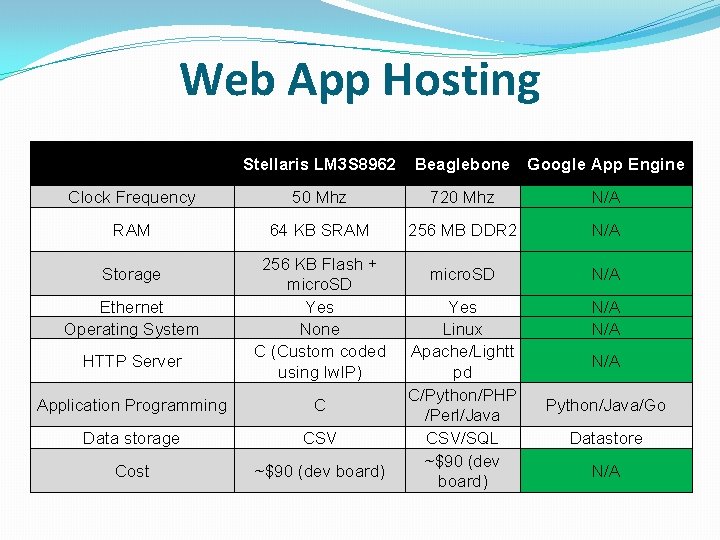 Web App Hosting

| | Stellaris LM3S8962 | Beaglebone | Google App Engine |
|---|---|---|---|
| Clock Frequency | 50 Mhz | 720 Mhz | N/A |
| RAM | 64 KB SRAM | 256 MB DDR2 | N/A |
| Storage | 256 KB Flash + microSD | microSD | N/A |
| Ethernet | Yes | Yes | N/A |
| Operating System | None | Linux | N/A |
| HTTP Server | C (Custom coded using lwIP) | Apache/Lighttpd | N/A |
| Application Programming | C | C/Python/PHP/Perl/Java | Python/Java/Go |
| Data storage | CSV | CSV/SQL | Datastore |
| Cost | ~$90 (dev board) | ~$90 (dev board) | N/A |